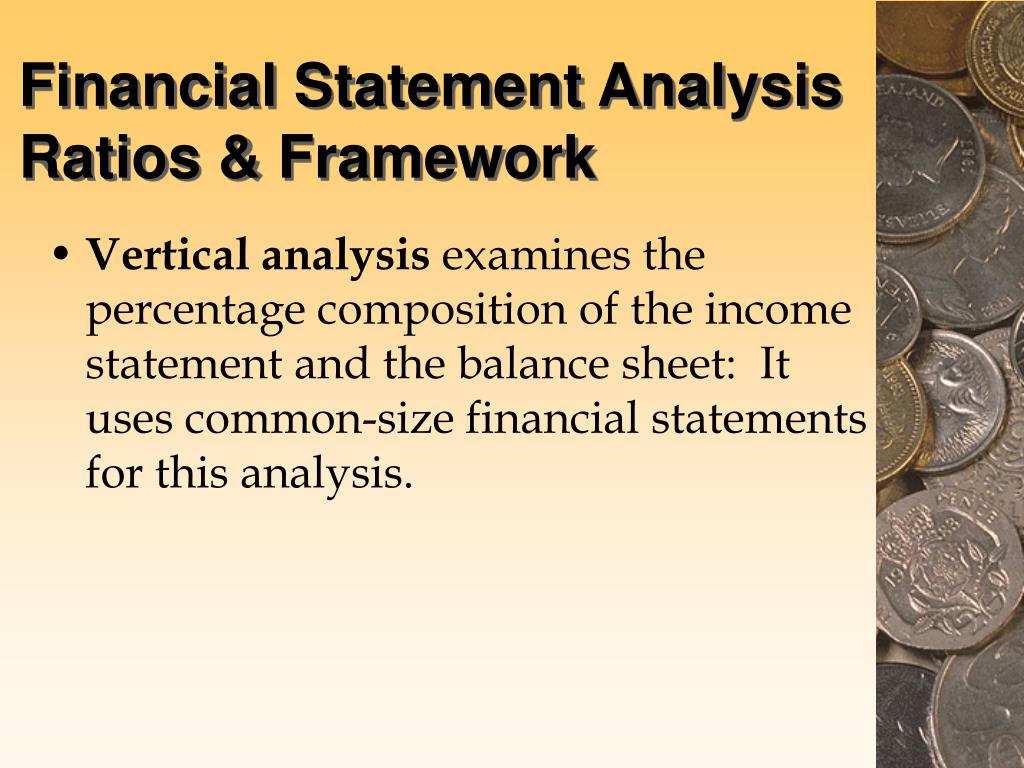 Financial Statement Analysis Ratios & Framework

• Vertical analysis examines the percentage composition of the income statement and the balance sheet:  It uses common-size financial statements for this analysis.